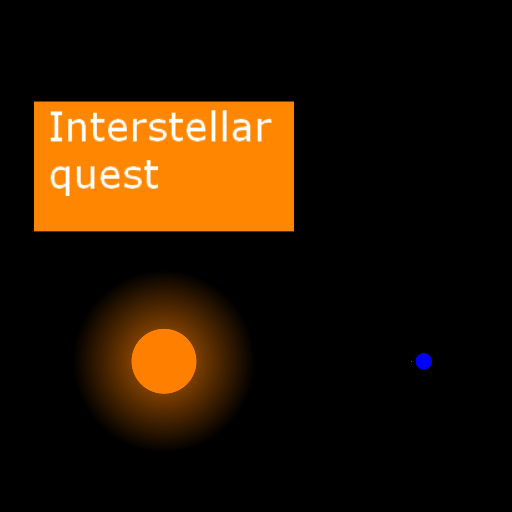 Interstellar quest